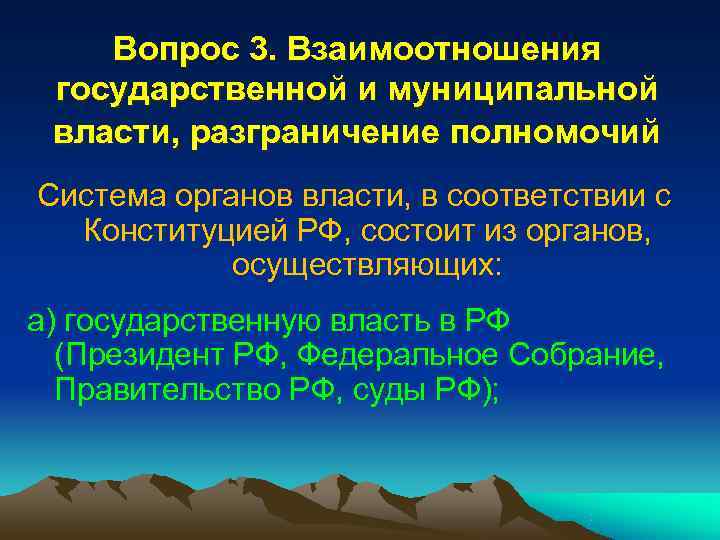 Вопрос 3. Взаимоотношения государственной и муниципальной власти, разграничение полномочий

Система органов власти, в соответствии с Конституцией РФ, состоит из органов, осуществляющих:

а) государственную власть в РФ (Президент РФ, Федеральное Собрание, Правительство РФ, суды РФ);